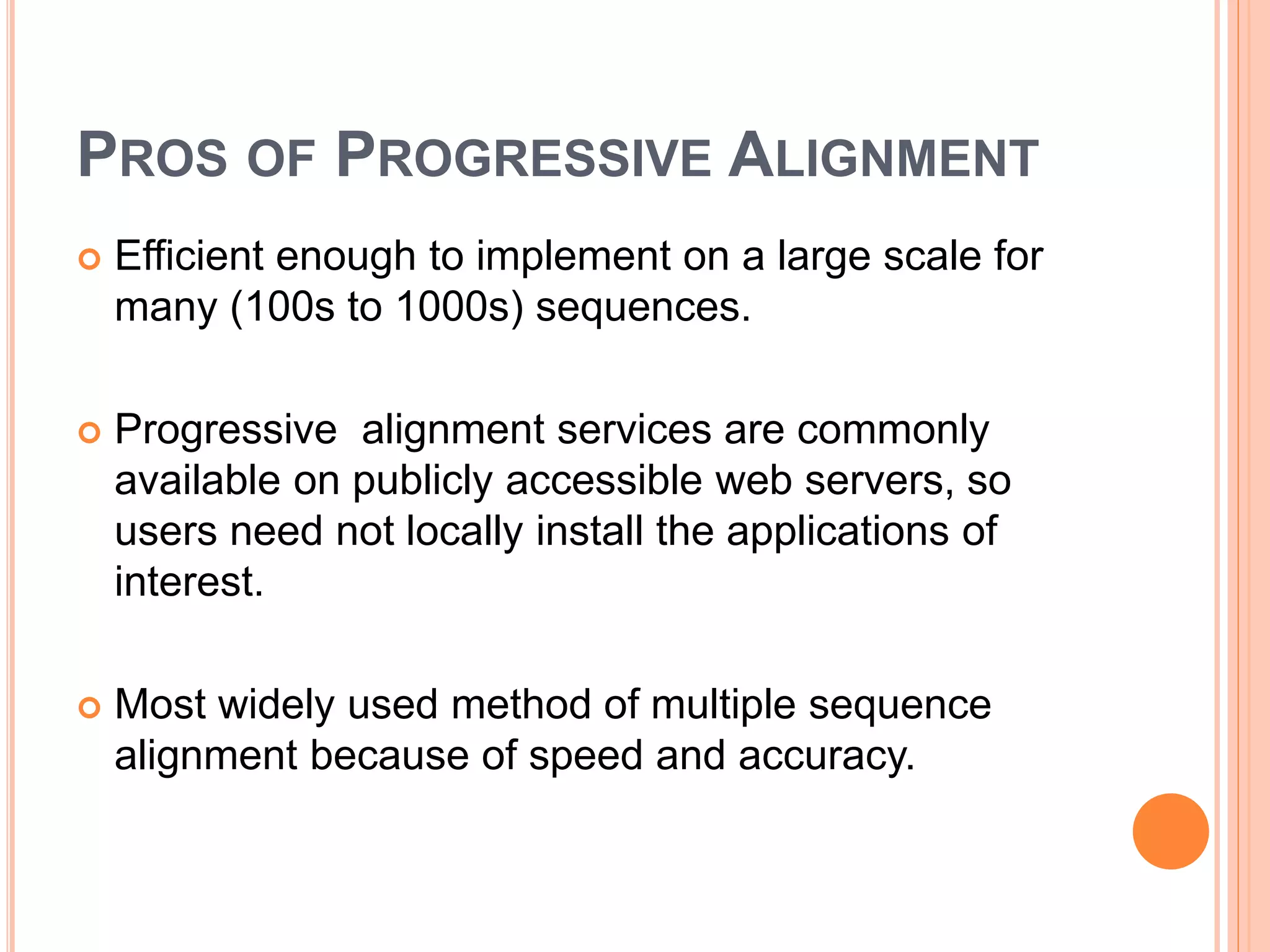 PROS OF PROGRESSIVE ALIGNMENT

Efficient enough to implement on a large scale for many (100s to 1000s) sequences.

Progressive alignment services are commonly available on publicly accessible web servers, so users need not locally install the applications of interest.

Most widely used method of multiple sequence alignment because of speed and accuracy.